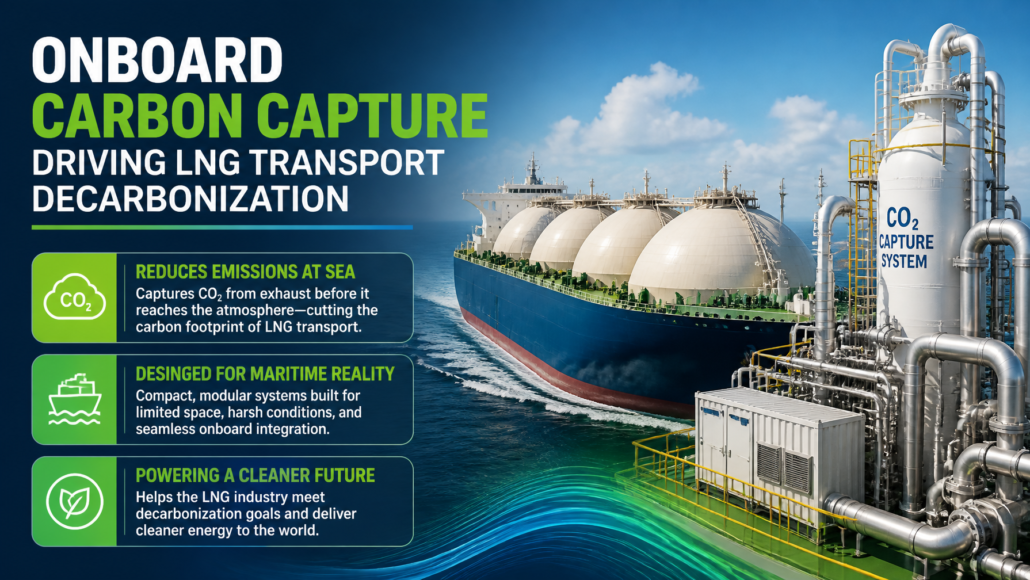 ONBOARD
CARBON CAPTURE
DRIVING LNG TRANSPORT DECARBONIZATION

$CO_2$

REDUCES EMISSIONS AT SEA
Captures $CO_2$ from exhaust before it reaches the atmosphere—cutting the carbon footprint of LNG transport.

DESINGED FOR MARITIME REALITY
Compact, modular systems built for limited space, harsh conditions, and seamless onboard integration.

POWERING A CLEANER FUTURE
Helps the LNG industry meet decarbonization goals and deliver cleaner energy to the world.

$CO_2$
CAPTURE
SYSTEM